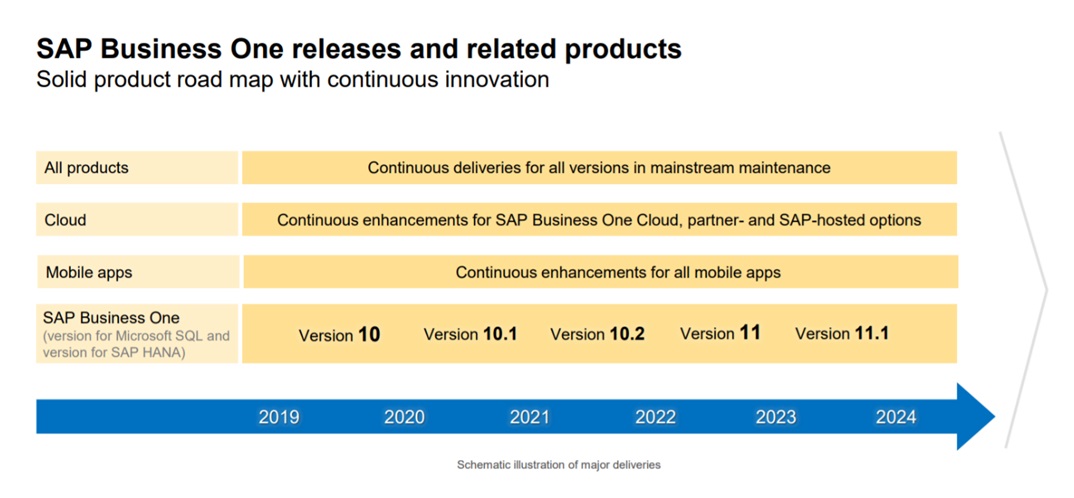 SAP Business One releases and related products
Solid product road map with continuous innovation

All products
Continuous deliveries for all versions in mainstream maintenance

Cloud
Continuous enhancements for SAP Business One Cloud, partner- and SAP-hosted options

Mobile apps
Continuous enhancements for all mobile apps

SAP Business One
(version for Microsoft SQL and version for SAP HANA)
Version 10
Version 10.1
Version 10.2
Version 11
Version 11.1

2019
2020
2021
2022
2023
2024

Schematic illustration of major deliveries